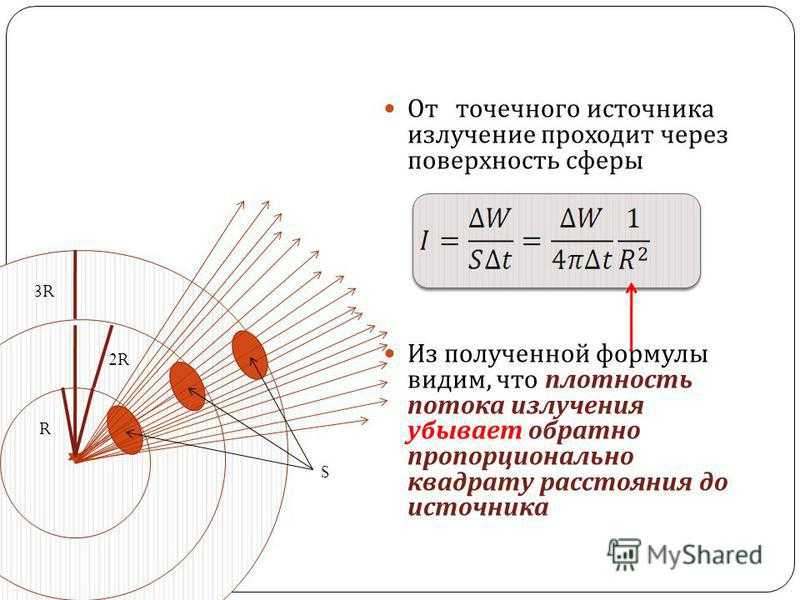 От точечного источника излучение проходит через поверхность сферы

$I = \frac{\Delta W}{S\Delta t} = \frac{\Delta W}{4\pi\Delta t}\frac{1}{R^2}$

Из полученной формулы видим, что плотность потока излучения убывает обратно пропорционально квадрату расстояния до источника

3R

2R

R

S

MyShared